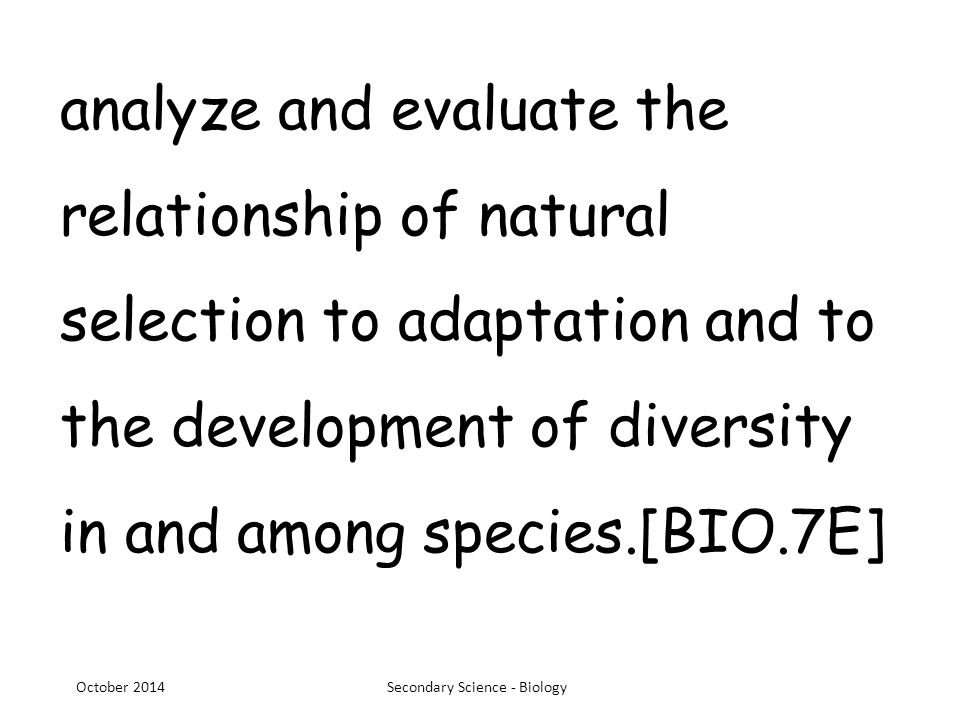 analyze and evaluate the relationship of natural selection to adaptation and to the development of diversity in and among species.[BIO.7E]

October 2014

Secondary Science - Biology